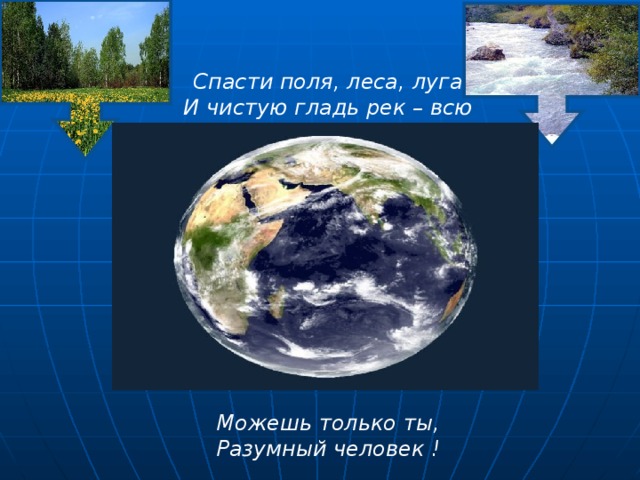 Спасти поля, леса, луга
И чистую гладь рек – всю

Можешь только ты,
Разумный человек !